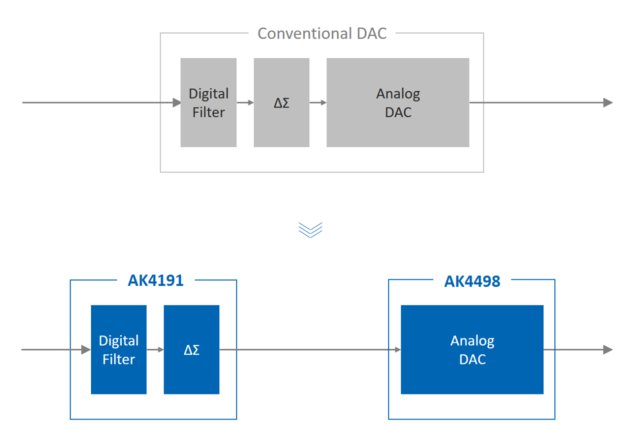 Conventional DAC

Digital Filter

ΔΣ

Analog DAC

AK4191

Digital Filter

ΔΣ

AK4498

Analog DAC